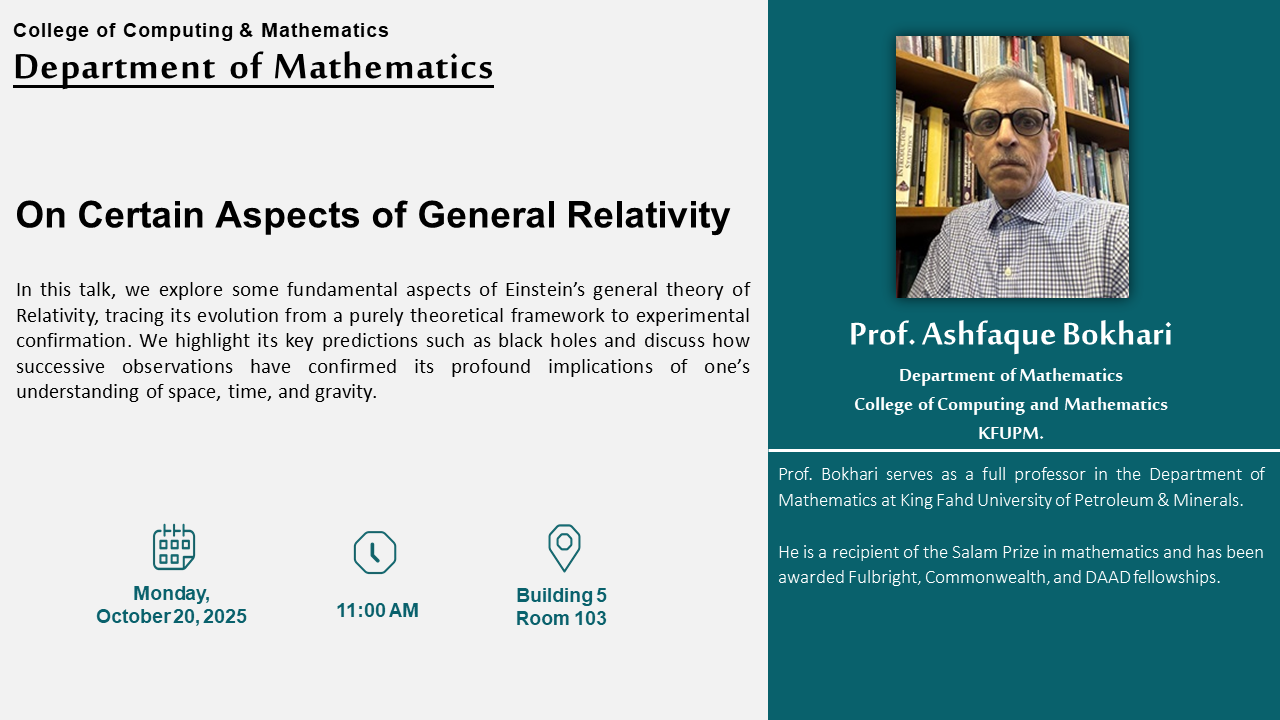 College of Computing & Mathematics

Department of Mathematics

On Certain Aspects of General Relativity

In this talk, we explore some fundamental aspects of Einstein's general theory of Relativity, tracing its evolution from a purely theoretical framework to experimental confirmation. We highlight its key predictions such as black holes and discuss how successive observations have confirmed its profound implications of one's understanding of space, time, and gravity.

Monday, October 20, 2025

11:00 AM

Building 5
Room 103

Prof. Ashfaque Bokhari

Department of Mathematics
College of Computing and Mathematics
KFUPM.

Prof. Bokhari serves as a full professor in the Department of Mathematics at King Fahd University of Petroleum & Minerals.

He is a recipient of the Salam Prize in mathematics and has been awarded Fulbright, Commonwealth, and DAAD fellowships.